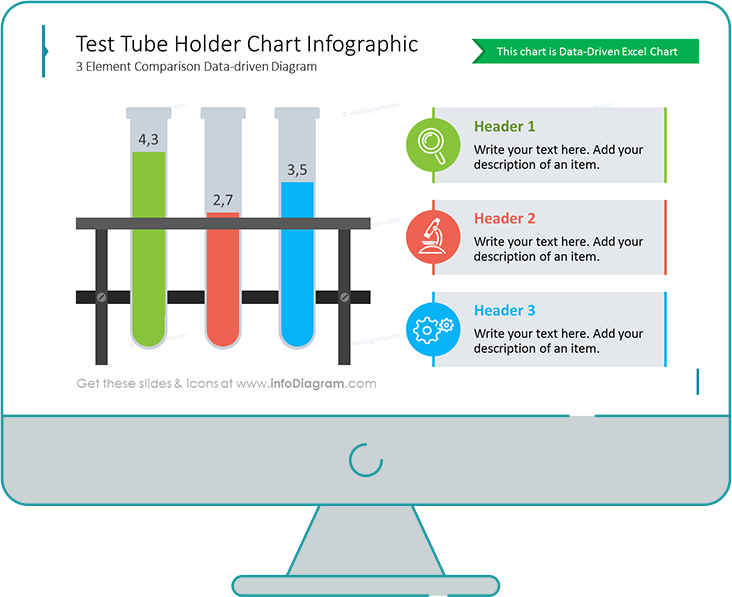 Test Tube Holder Chart Infographic
3 Element Comparison Data-driven Diagram

This chart is Data-Driven Excel Chart

4,3

2,7

3,5

Header 1
Write your text here. Add your description of an item.

Header 2
Write your text here. Add your description of an item.

Header 3
Write your text here. Add your description of an item.

Get these slides & icons at www.infoDiagram.com